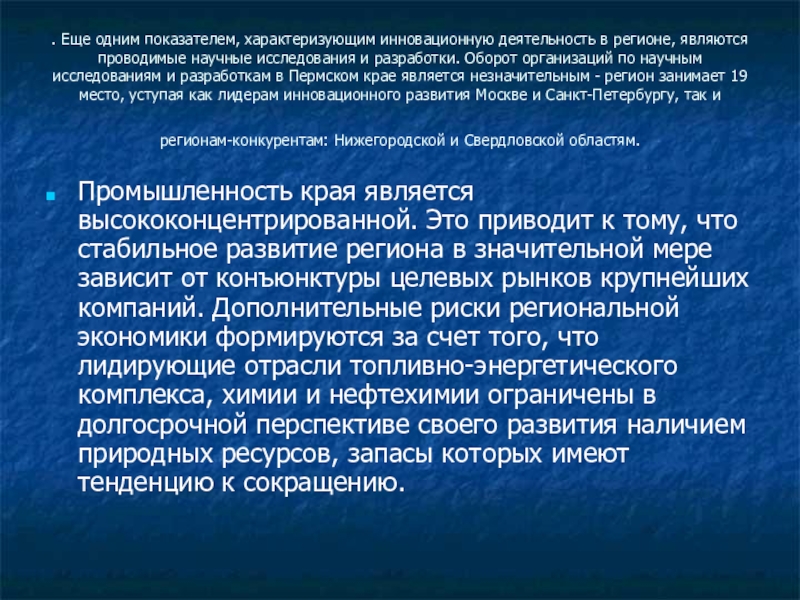 . Еще одним показателем, характеризующим инновационную деятельность в регионе, являются проводимые научные исследования и разработки. Оборот организаций по научным исследованиям и разработкам в Пермском крае является незначительным - регион занимает 19 место, уступая как лидерам инновационного развития Москве и Санкт-Петербургу, так и

регионам-конкурентам: Нижегородской и Свердловской областям.

Промышленность края является высококонцентрированной. Это приводит к тому, что стабильное развитие региона в значительной мере зависит от конъюнктуры целевых рынков крупнейших компаний. Дополнительные риски региональной экономики формируются за счет того, что лидирующие отрасли топливно-энергетического комплекса, химии и нефтехимии ограничены в долгосрочной перспективе своего развития наличием природных ресурсов, запасы которых имеют тенденцию к сокращению.